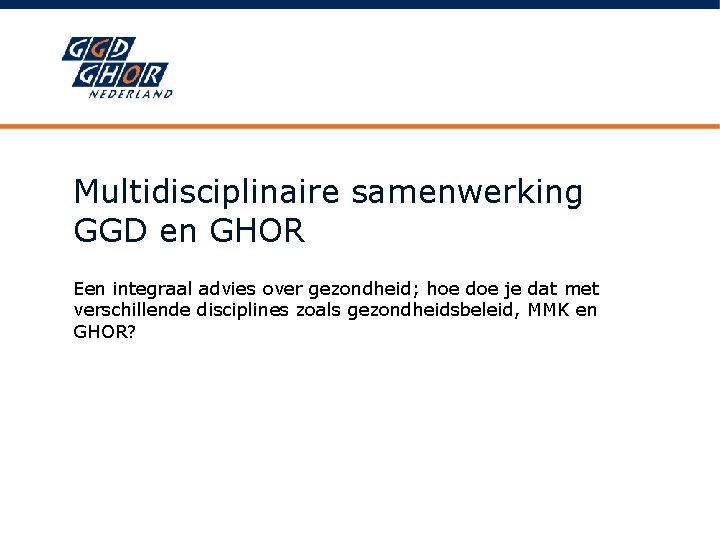 GGD
GHOR
NEDERLAND

Multidisciplinaire samenwerking GGD en GHOR

Een integraal advies over gezondheid; hoe doe je dat met verschillende disciplines zoals gezondheidsbeleid, MMK en GHOR?